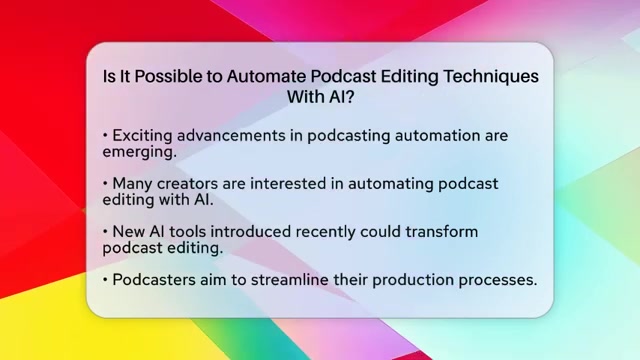 Is It Possible to Automate Podcast Editing Techniques With AI?

• Exciting advancements in podcasting automation are emerging.

• Many creators are interested in automating podcast editing with AI.

• New AI tools introduced recently could transform podcast editing.

• Podcasters aim to streamline their production processes.